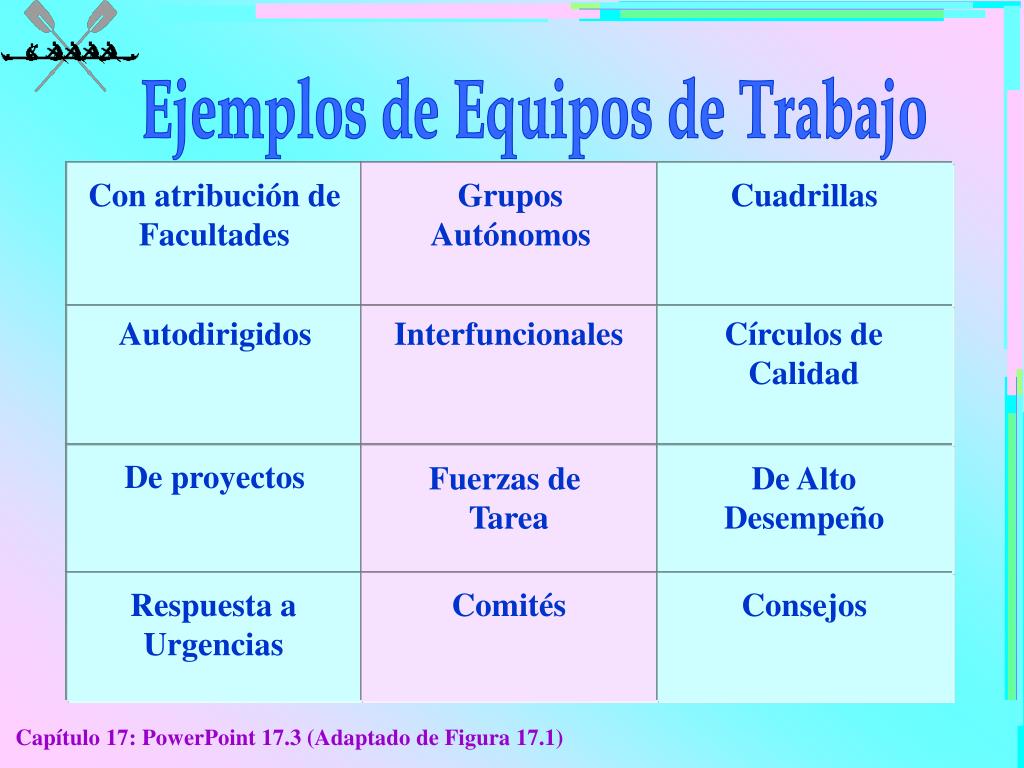 Ejemplos de Equipos de Trabajo

| Con atribución de Facultades | Grupos Autónomos | Cuadrillas |
|---|---|---|
| Autodirigidos | Interfuncionales | Círculos de Calidad |
| De proyectos | Fuerzas de Tarea | De Alto Desempeño |
| Respuesta a Urgencias | Comités | Consejos |

Capítulo 17: PowerPoint 17.3 (Adaptado de Figura 17.1)